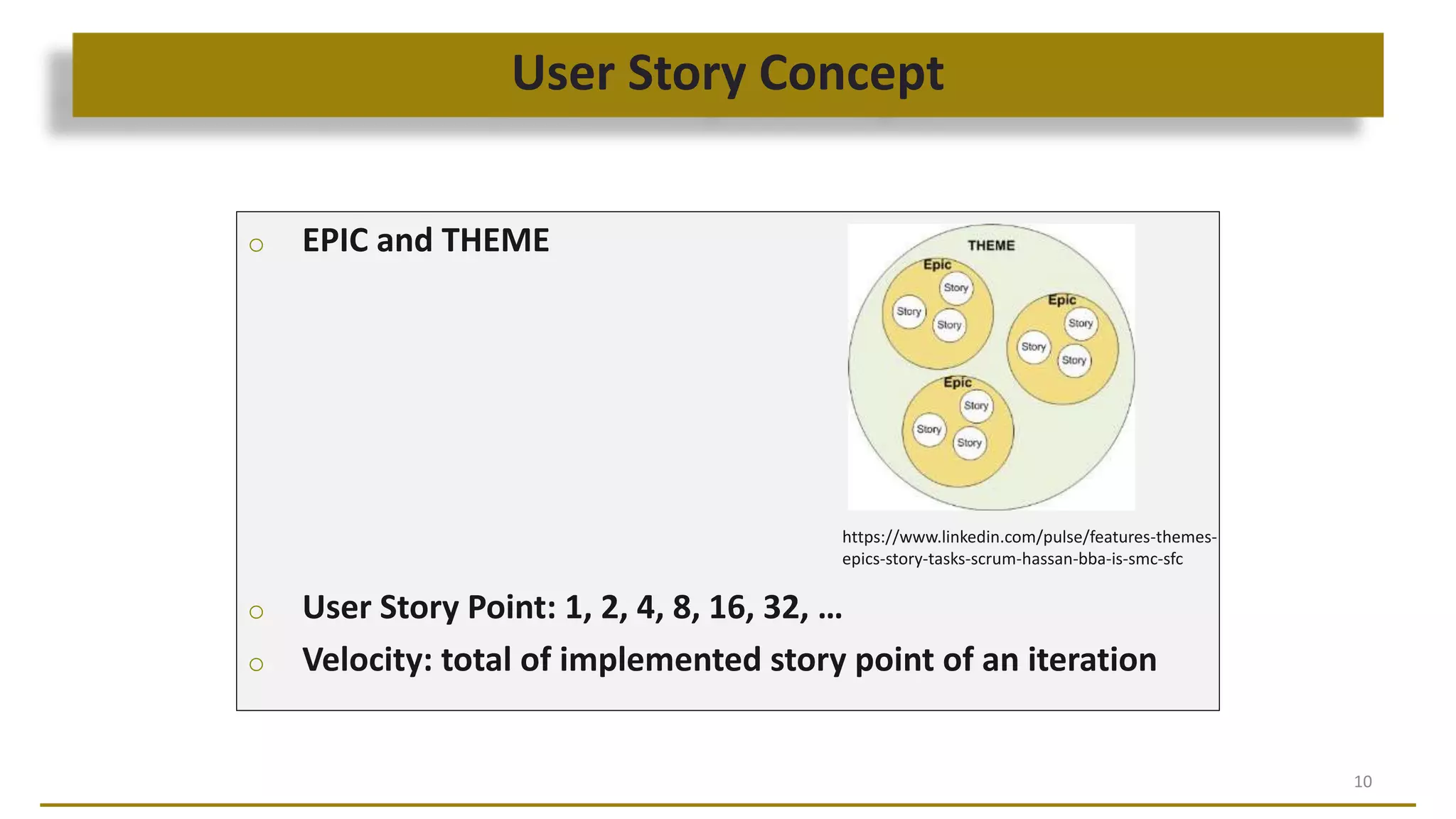 User Story Concept

○ EPIC and THEME

THEME

Epic

Story

Story

Story

Epic

Story

Story

Story

Epic

Story

Story

Story

https://www.linkedin.com/pulse/features-themes-epics-story-tasks-scrum-hassan-bba-is-smc-sfc

○ User Story Point: 1, 2, 4, 8, 16, 32, …

○ Velocity: total of implemented story point of an iteration

10